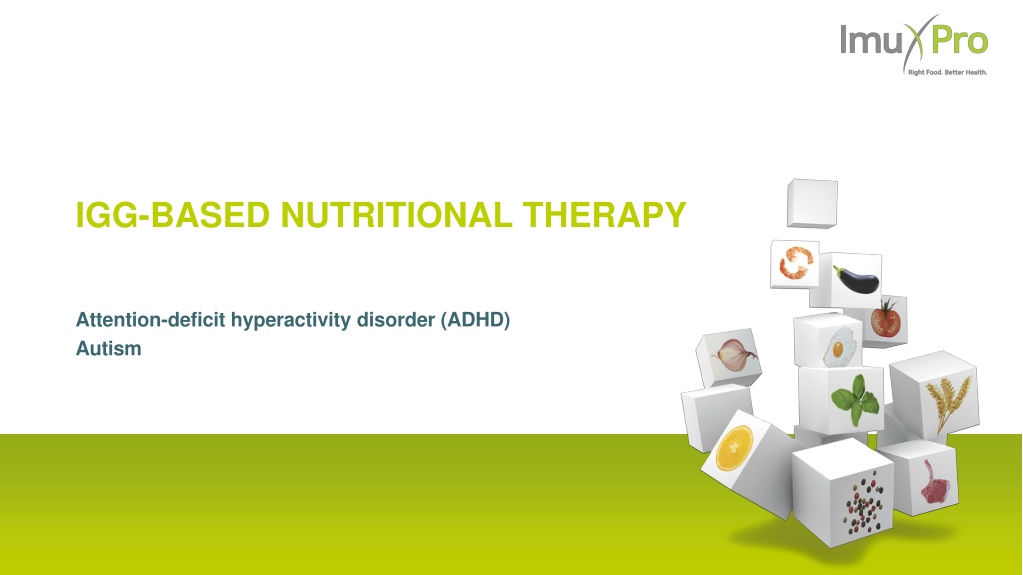 ImuPro
Right Food. Better Health.

IGG-BASED NUTRITIONAL THERAPY

Attention-deficit hyperactivity disorder (ADHD)
Autism